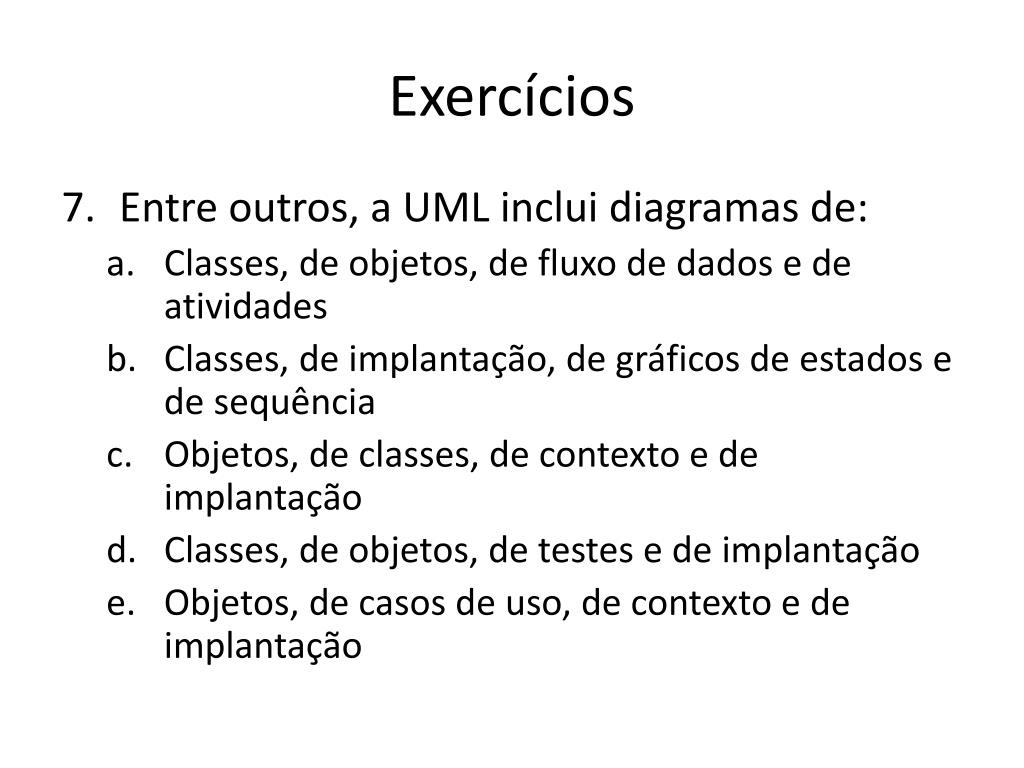 Exercícios

7. Entre outros, a UML inclui diagramas de:
a. Classes, de objetos, de fluxo de dados e de atividades
b. Classes, de implantação, de gráficos de estados e de sequência
c. Objetos, de classes, de contexto e de implantação
d. Classes, de objetos, de testes e de implantação
e. Objetos, de casos de uso, de contexto e de implantação